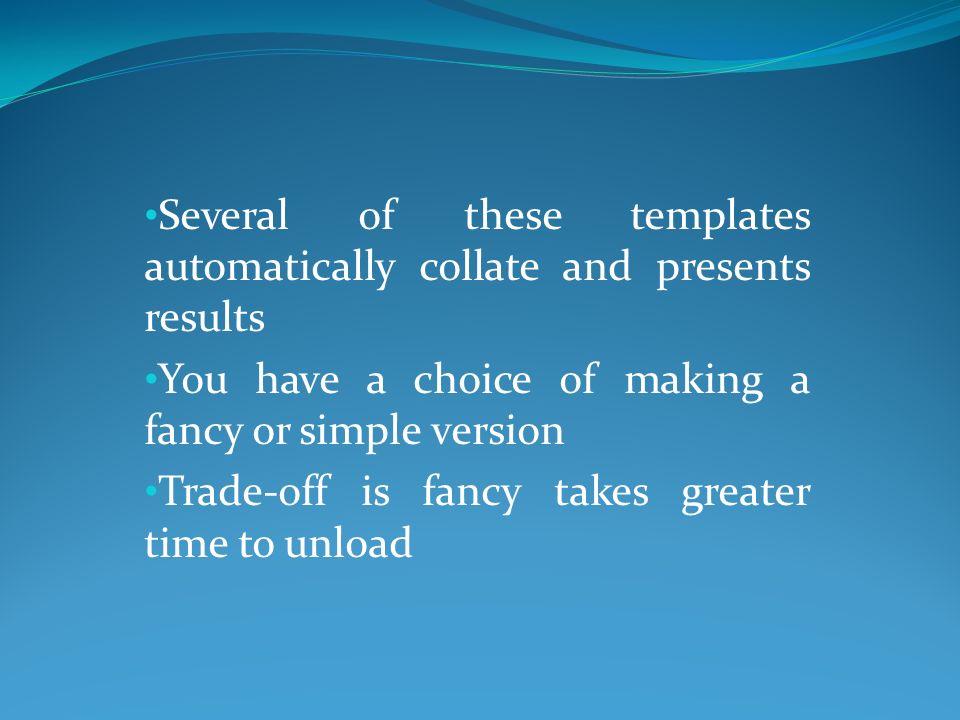 •Several of these templates automatically collate and presents results

•You have a choice of making a fancy or simple version

•Trade-off is fancy takes greater time to unload